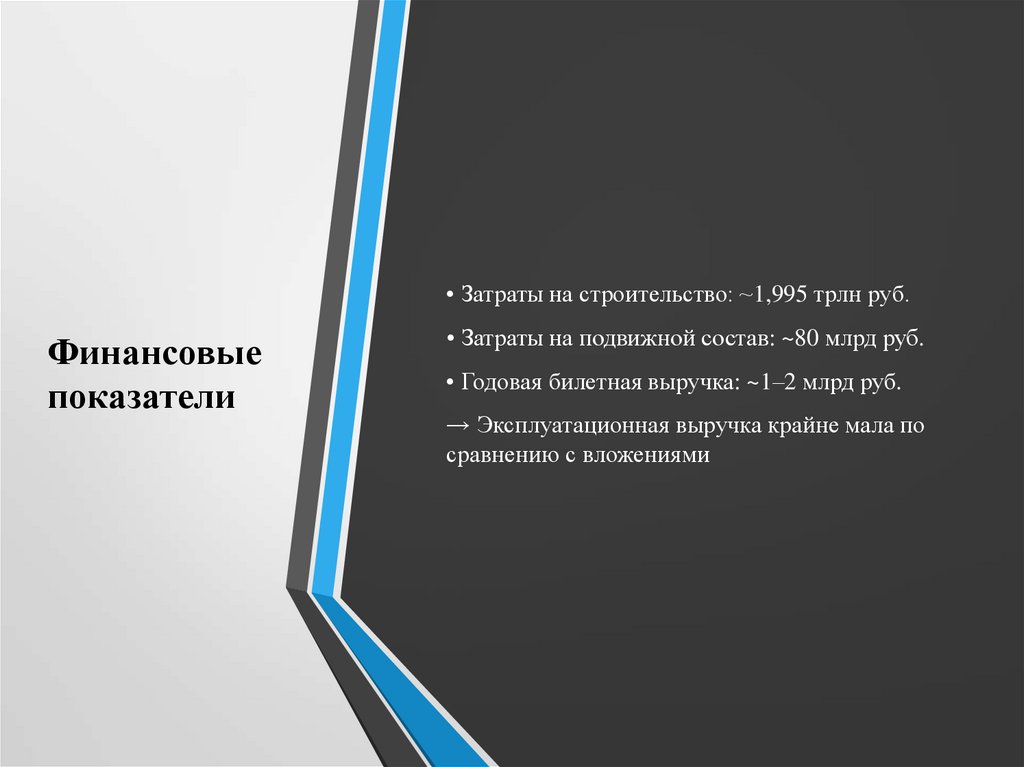 Финансовые показатели

• Затраты на строительство: ~1,995 трлн руб.

• Затраты на подвижной состав: ~80 млрд руб.

• Годовая билетная выручка: ~1–2 млрд руб.

→ Эксплуатационная выручка крайне мала по сравнению с вложениями